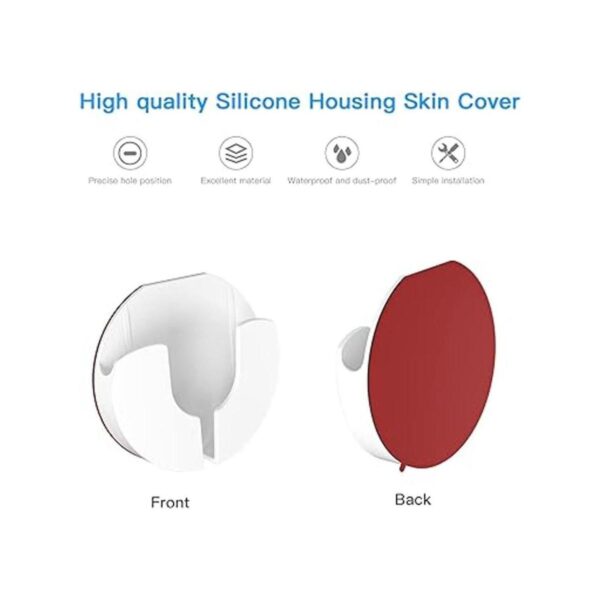 High quality Silicone Housing Skin Cover

Precise hole position

Excellent material

Waterproof and dust-proof

Simple installation

Front

Back